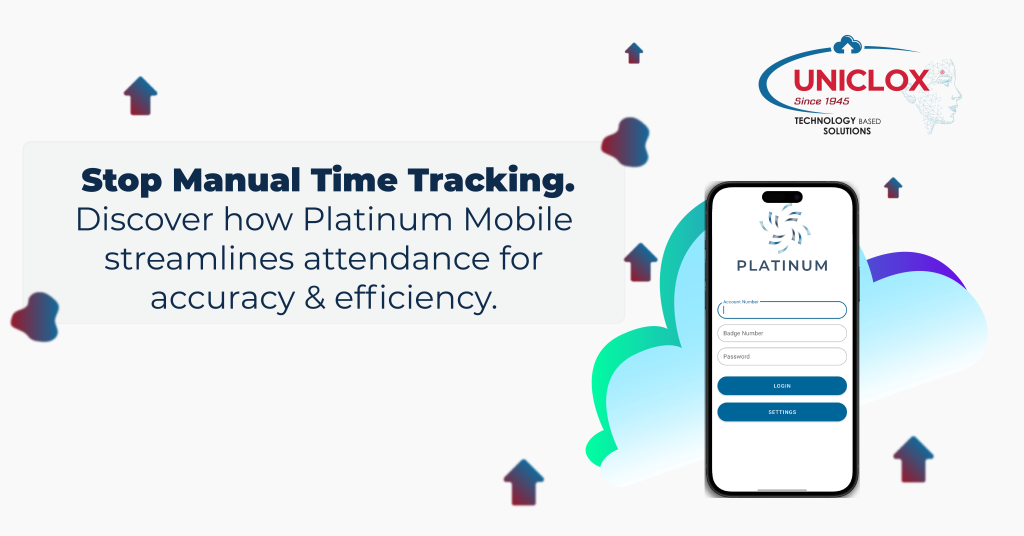 UNICLOX
Since 1945
TECHNOLOGY BASED SOLUTIONS

Stop Manual Time Tracking.
Discover how Platinum Mobile streamlines attendance for accuracy & efficiency.

PLATINUM

Account Number
Badge Number
Password
LOGIN
SETTINGS